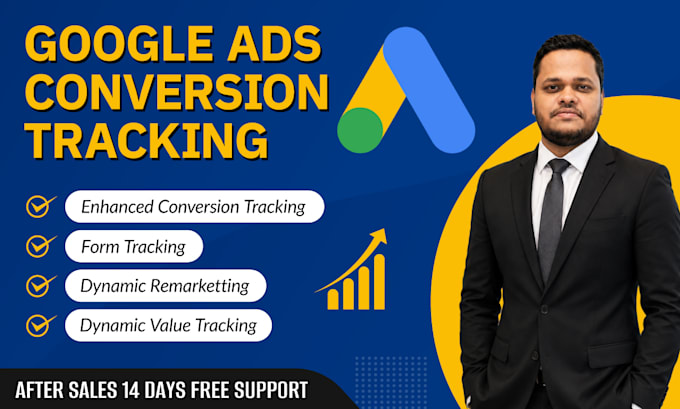 GOOGLE ADS CONVERSION TRACKING

Enhanced Conversion Tracking

Form Tracking

Dynamic Remarketting

Dynamic Value Tracking

AFTER SALES 14 DAYS FREE SUPPORT